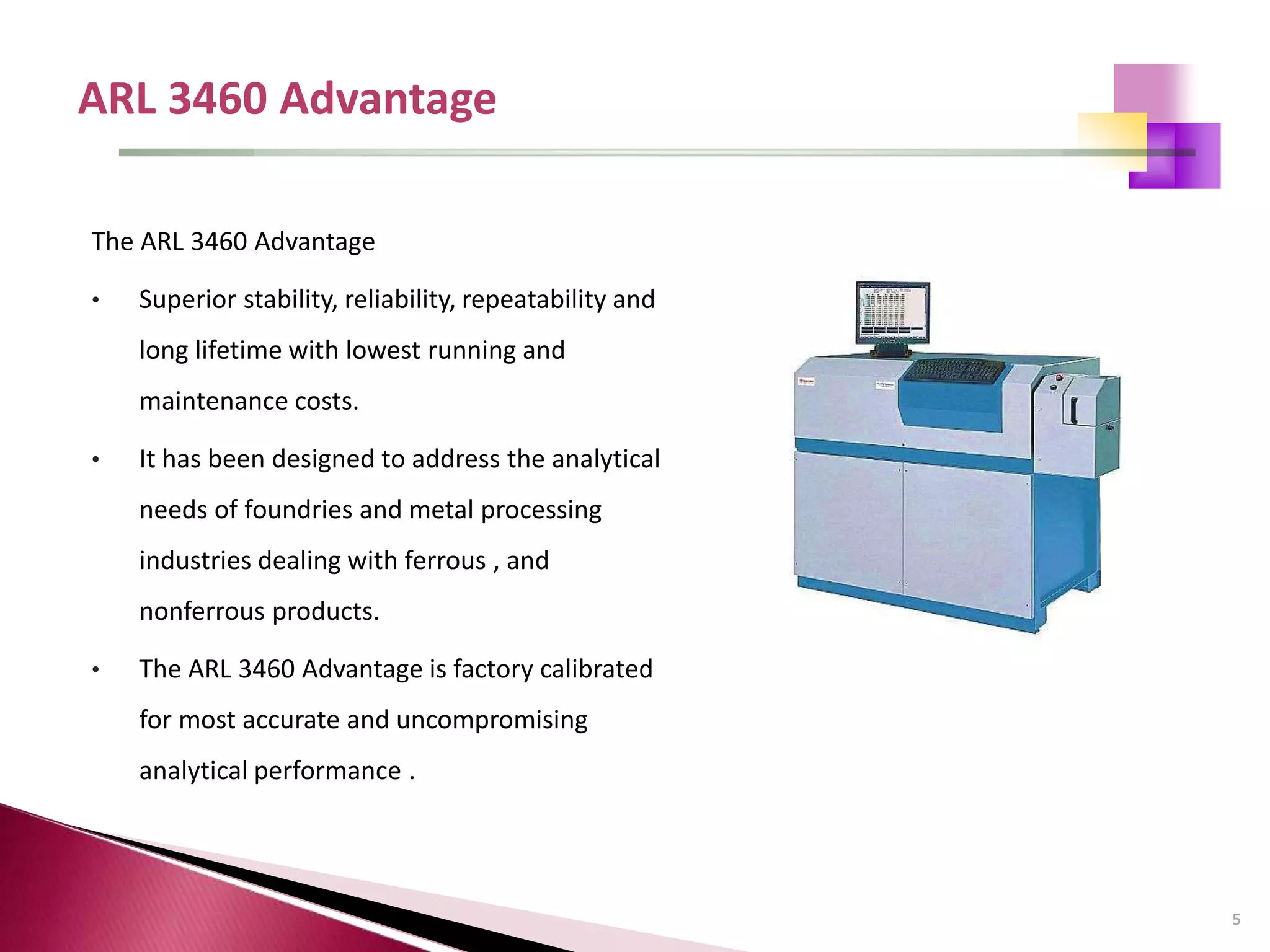 ARL 3460 Advantage

The ARL 3460 Advantage

• Superior stability, reliability, repeatability and long lifetime with lowest running and maintenance costs.

• It has been designed to address the analytical needs of foundries and metal processing industries dealing with ferrous , and nonferrous products.

• The ARL 3460 Advantage is factory calibrated for most accurate and uncompromising analytical performance .

5